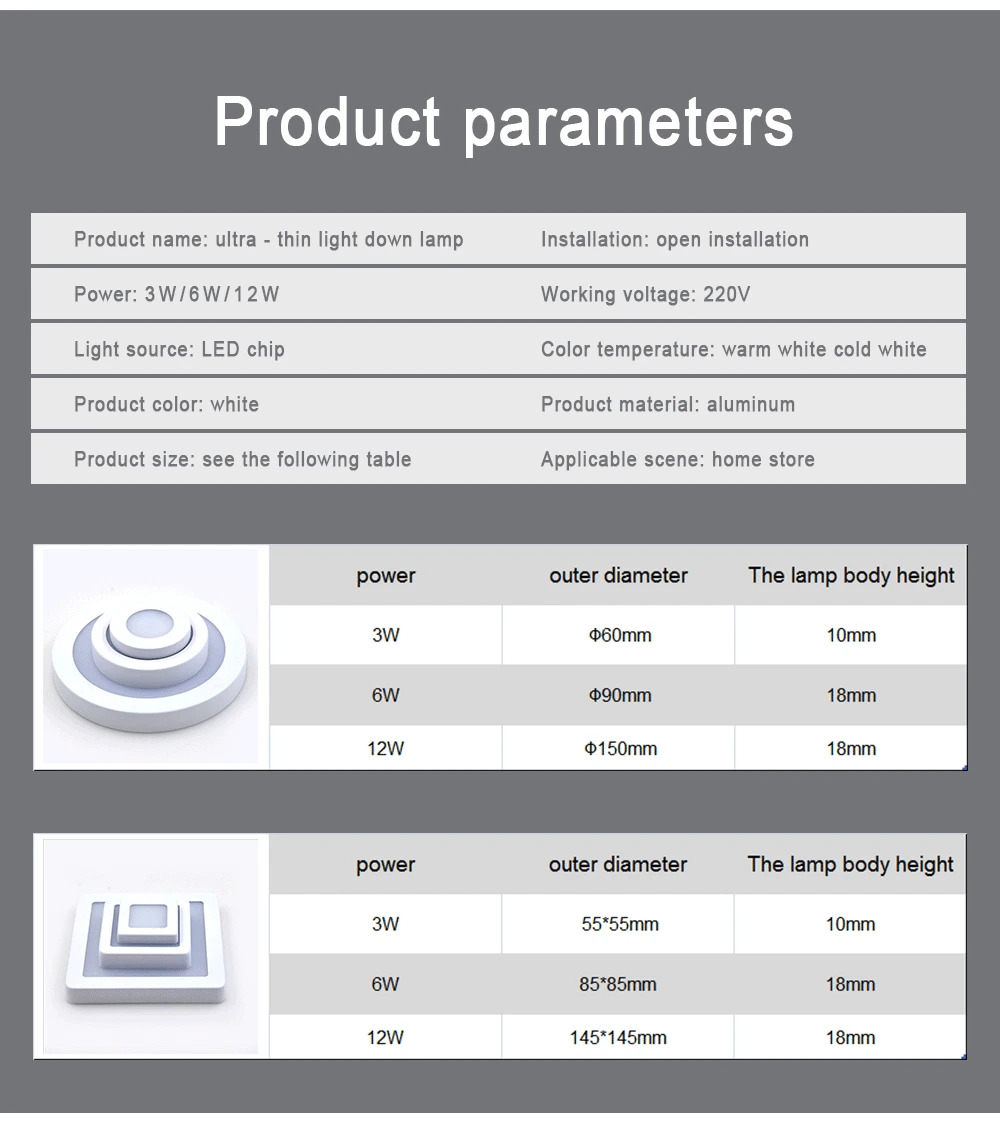 Product parameters

| Product name: ultra - thin light down lamp | Installation: open installation |
|---|---|
| Power: 3W/6W/12W | Working voltage: 220V |
| Light source: LED chip | Color temperature: warm white cold white |
| Product color: white | Product material: aluminum |
| Product size: see the following table | Applicable scene: home store |

| power | outer diameter | The lamp body height |
|---|---|---|
| 3W | Φ60mm | 10mm |
| 6W | Φ90mm | 18mm |
| 12W | Φ150mm | 18mm |

| power | outer diameter | The lamp body height |
|---|---|---|
| 3W | 55*55mm | 10mm |
| 6W | 85*85mm | 18mm |
| 12W | 145*145mm | 18mm |